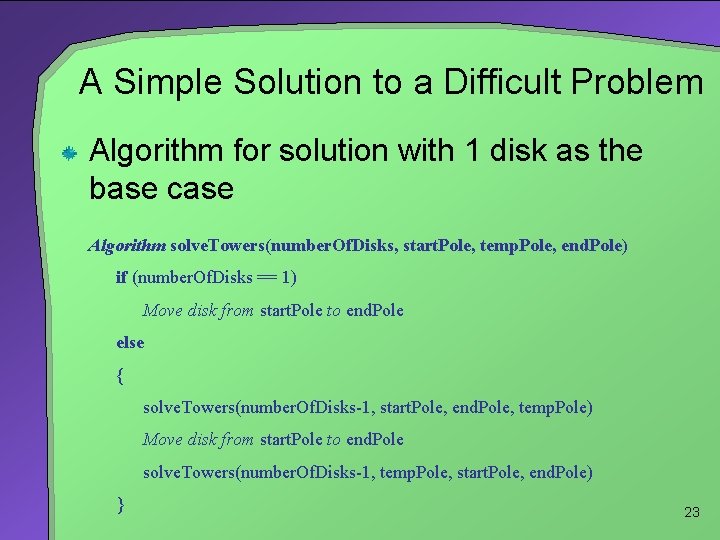 A Simple Solution to a Difficult Problem

Algorithm for solution with 1 disk as the base case

Algorithm solveTowers(numberOfDisks, startPole, tempPole, endPole)
if (numberOfDisks == 1)
Move disk from startPole to endPole
else
{
solveTowers(numberOfDisks-1, startPole, endPole, tempPole)
Move disk from startPole to endPole
solveTowers(numberOfDisks-1, tempPole, startPole, endPole)
}

23